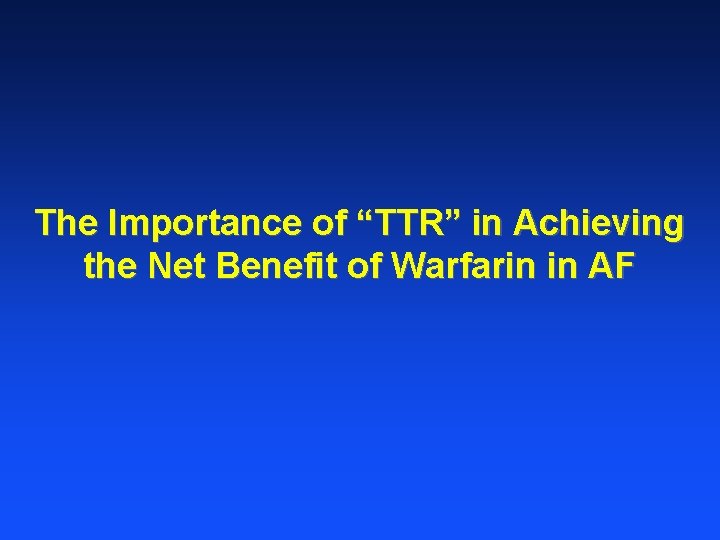 The Importance of "TTR" in Achieving the Net Benefit of Warfarin in AF